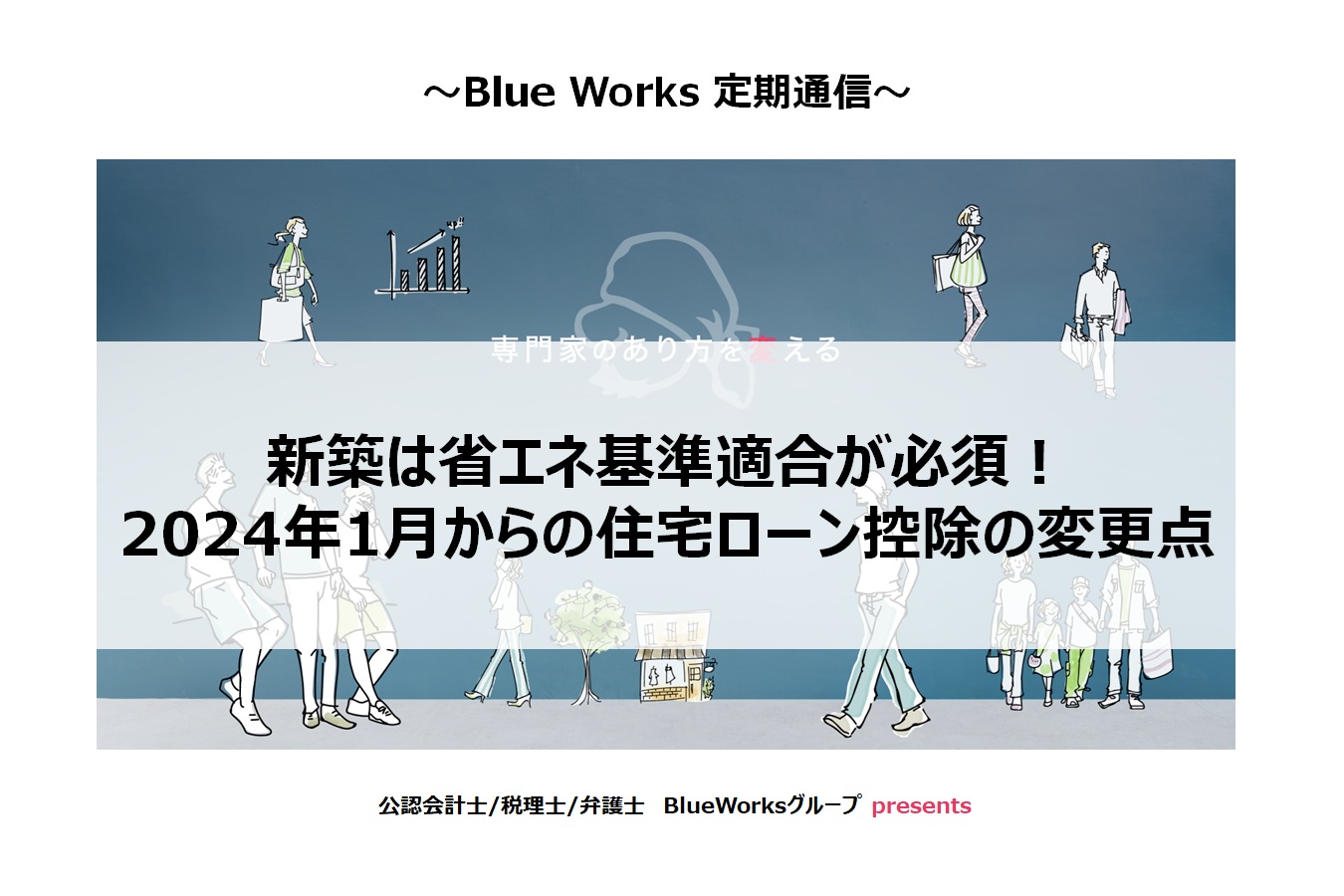 ～Blue Works 定期通信～

専門家のあり方を変える

新築は省エネ基準適合が必須！
2024年1月からの住宅ローン控除の変更点

公認会計士/税理士/弁護士　BlueWorksグループ presents